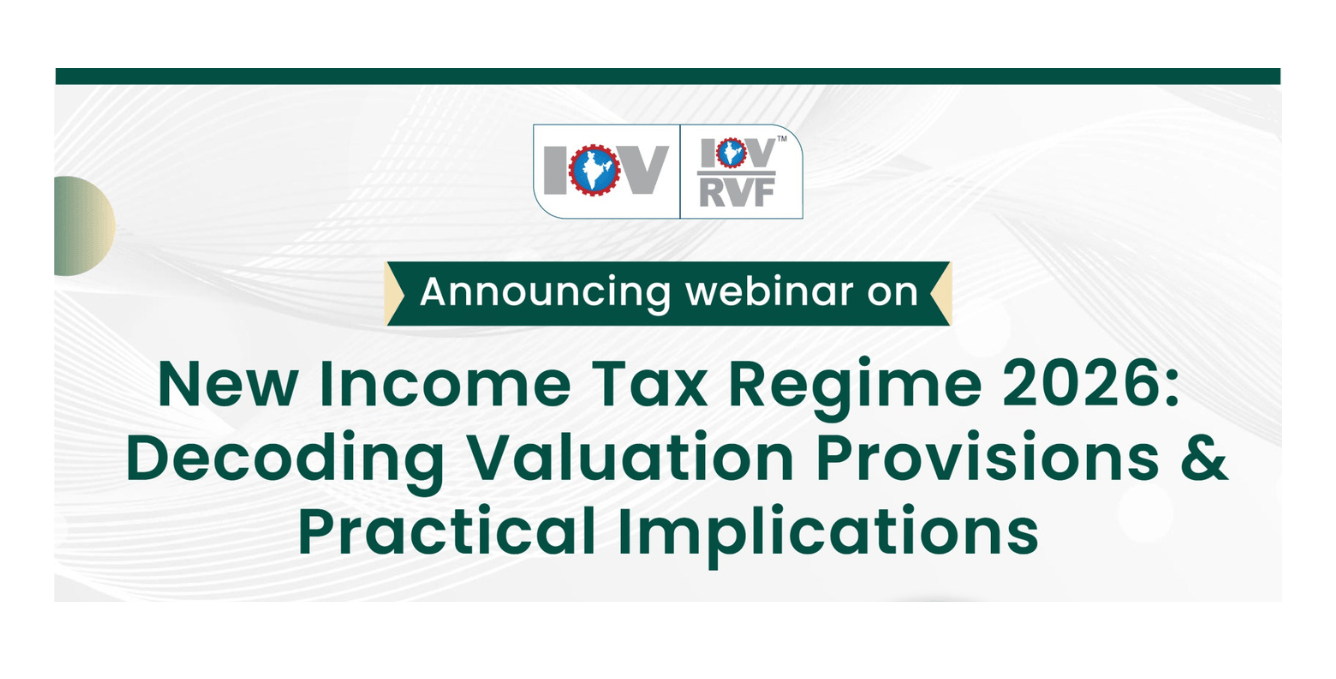 IOV IOV™ RVF

Announcing webinar on

New Income Tax Regime 2026: Decoding Valuation Provisions & Practical Implications